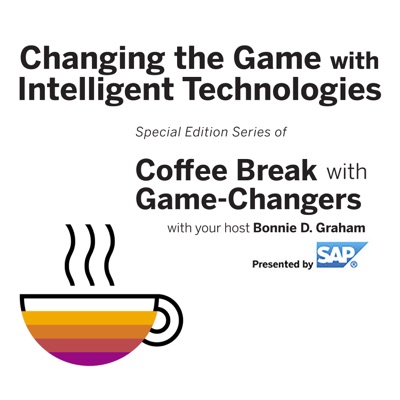 Changing the Game with Intelligent Technologies

Special Edition Series of

Coffee Break with Game-Changers

with your host Bonnie D. Graham

Presented by SAP®